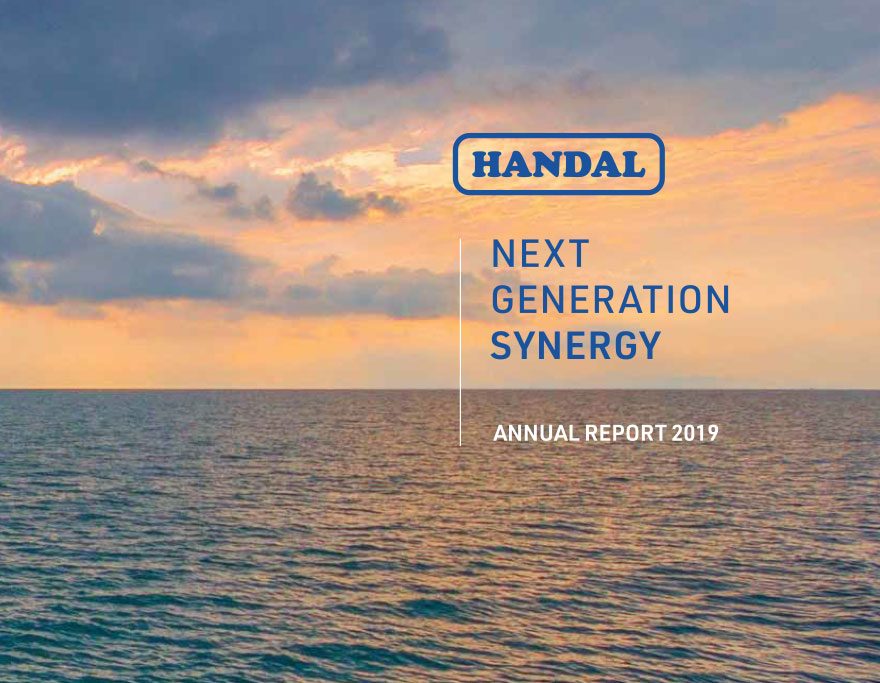 HANDAL

NEXT
GENERATION
SYNERGY

ANNUAL REPORT 2019